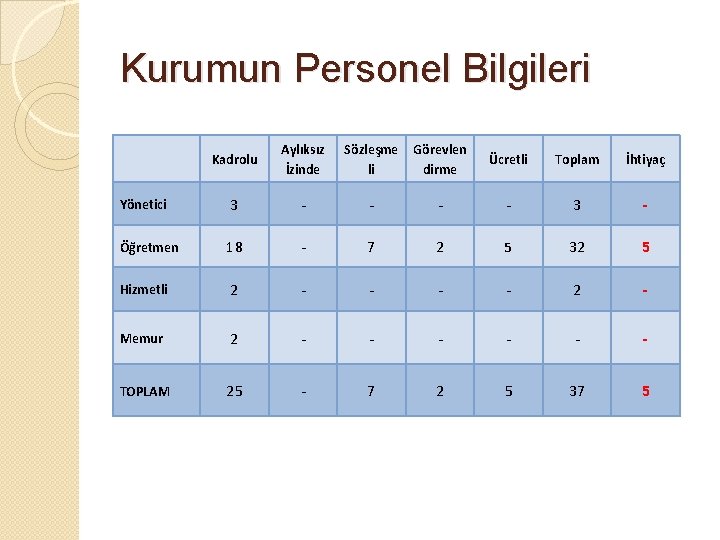 Kurumun Personel Bilgileri

|  | Kadrolu | Aylıksız İzinde | Sözleşmeli | Görevlendirme | Ücretli | Toplam | İhtiyaç |
|---|---|---|---|---|---|---|---|
| Yönetici | 3 | - | - | - | - | 3 | - |
| Öğretmen | 18 | - | 7 | 2 | 5 | 32 | 5 |
| Hizmetli | 2 | - | - | - | - | 2 | - |
| Memur | 2 | - | - | - | - | - | - |
| TOPLAM | 25 | - | 7 | 2 | 5 | 37 | 5 |